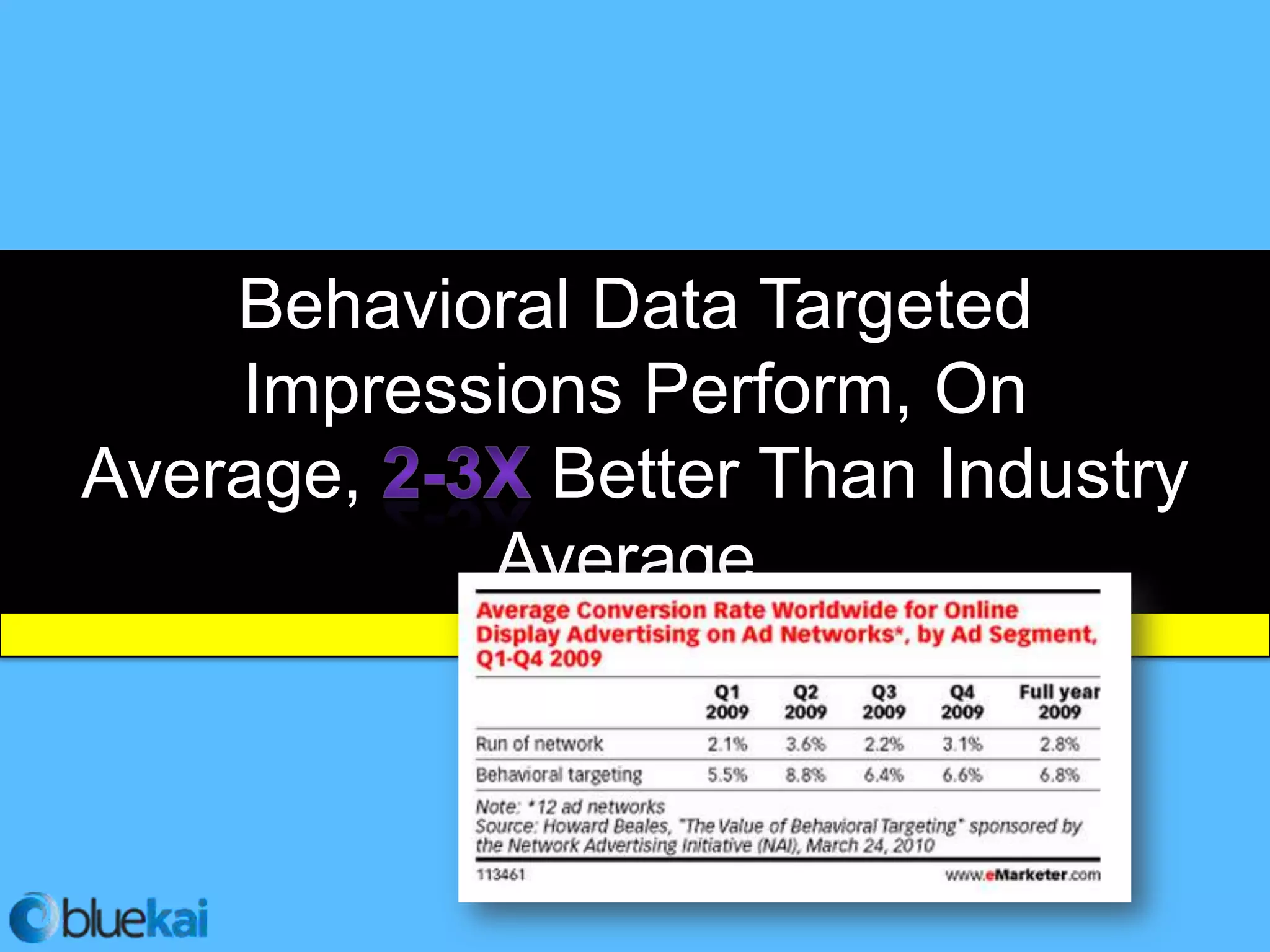 Behavioral Data Targeted Impressions Perform, On Average, 2-3X Better Than Industry Average

Average Conversion Rate Worldwide for Online Display Advertising on Ad Networks*, by Ad Segment, Q1-Q4 2009

| | Q1 2009 | Q2 2009 | Q3 2009 | Q4 2009 | Full year 2009 |
|---|---|---|---|---|---|
| Run of network | 2.1% | 3.6% | 2.2% | 3.1% | 2.8% |
| Behavioral targeting | 5.5% | 8.8% | 6.4% | 6.6% | 6.8% |

Note: *12 ad networks
Source: Howard Beales, "The Value of Behavioral Targeting" sponsored by the Network Advertising Initiative (NAI), March 24, 2010

113461 www.eMarketer.com

bluekai